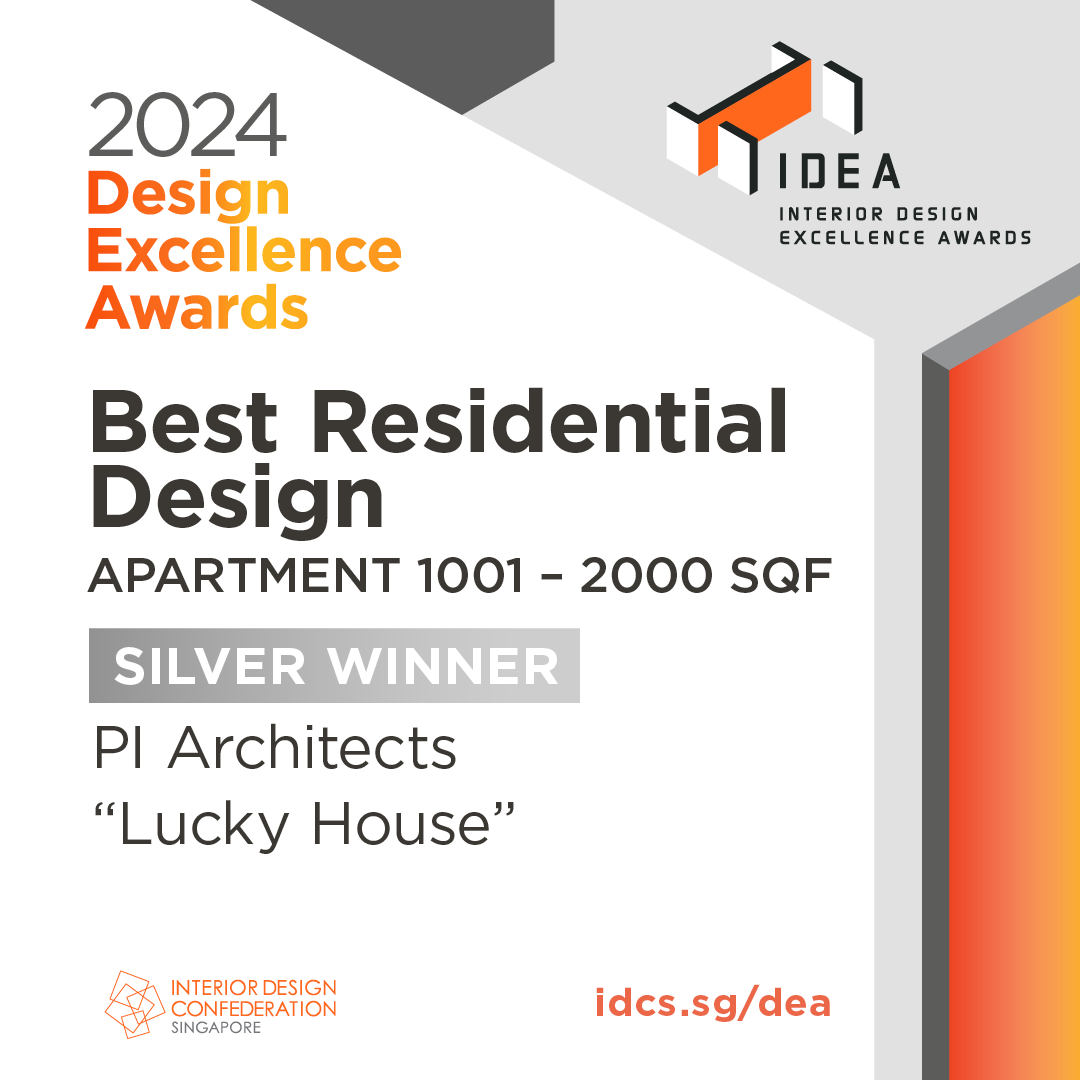 2024
Design
Excellence
Awards

IDEA
INTERIOR DESIGN
EXCELLENCE AWARDS

Best Residential Design
APARTMENT 1001 – 2000 SQF

SILVER WINNER

PI Architects
“Lucky House”

INTERIOR DESIGN
CONFEDERATION
SINGAPORE

idcs.sg/dea